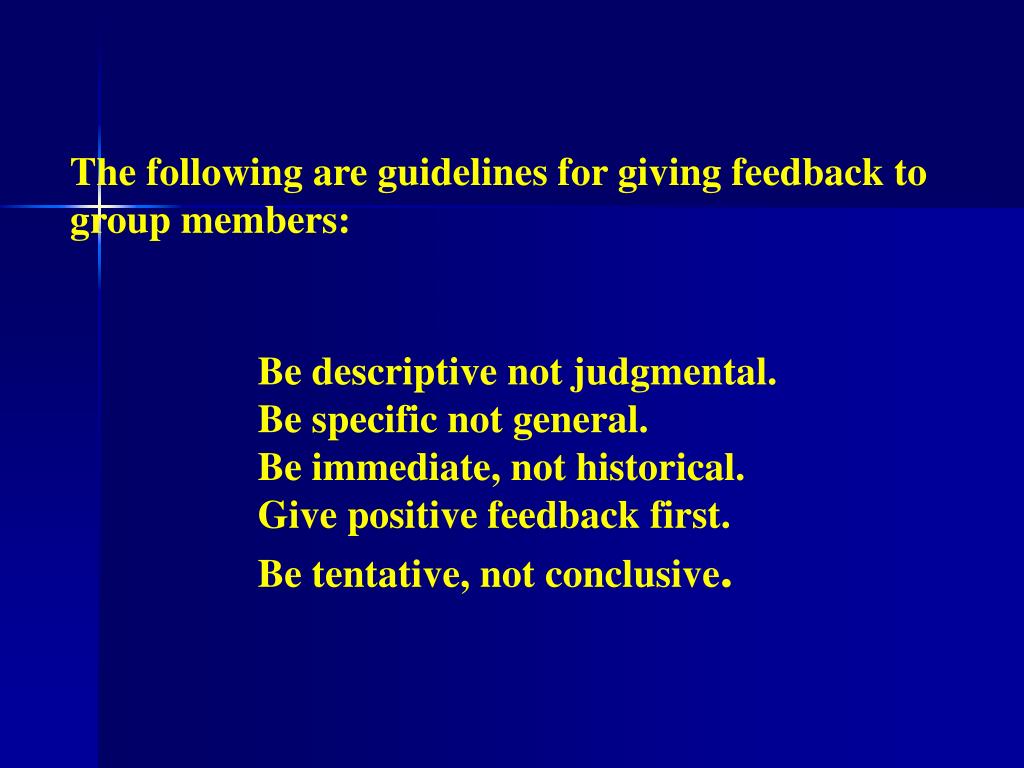 The following are guidelines for giving feedback to group members:

Be descriptive not judgmental.
Be specific not general.
Be immediate, not historical.
Give positive feedback first.
Be tentative, not conclusive.